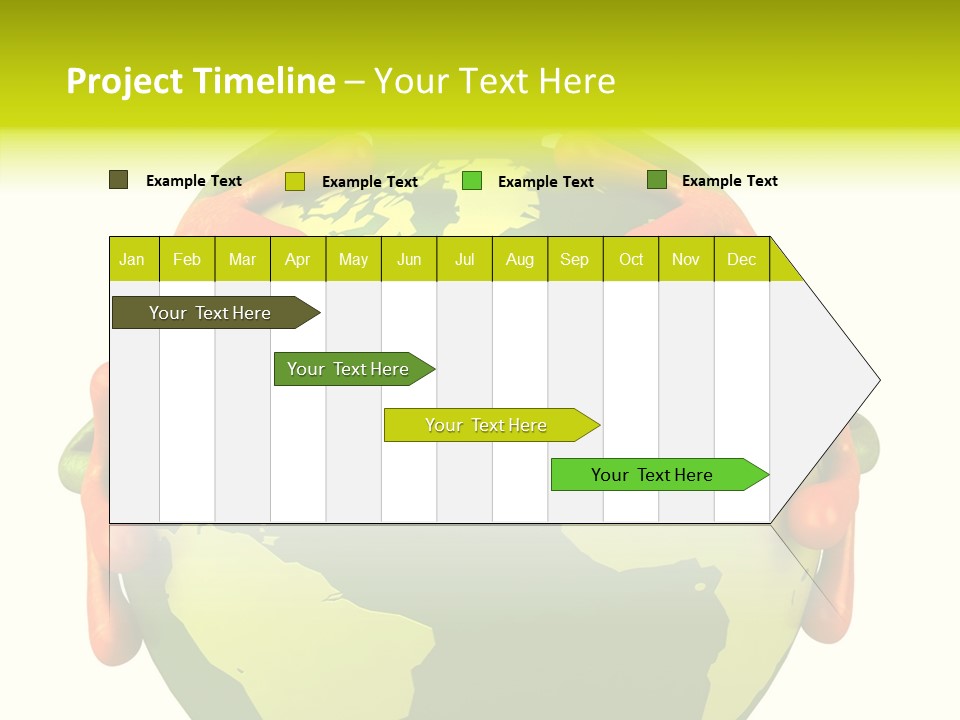 Project Timeline – Your Text Here

Example Text
Example Text
Example Text
Example Text

| Jan | Feb | Mar | Apr | May | Jun | Jul | Aug | Sep | Oct | Nov | Dec |
|---|---|---|---|---|---|---|---|---|---|---|---|

Your Text Here

Your Text Here

Your Text Here

Your Text Here